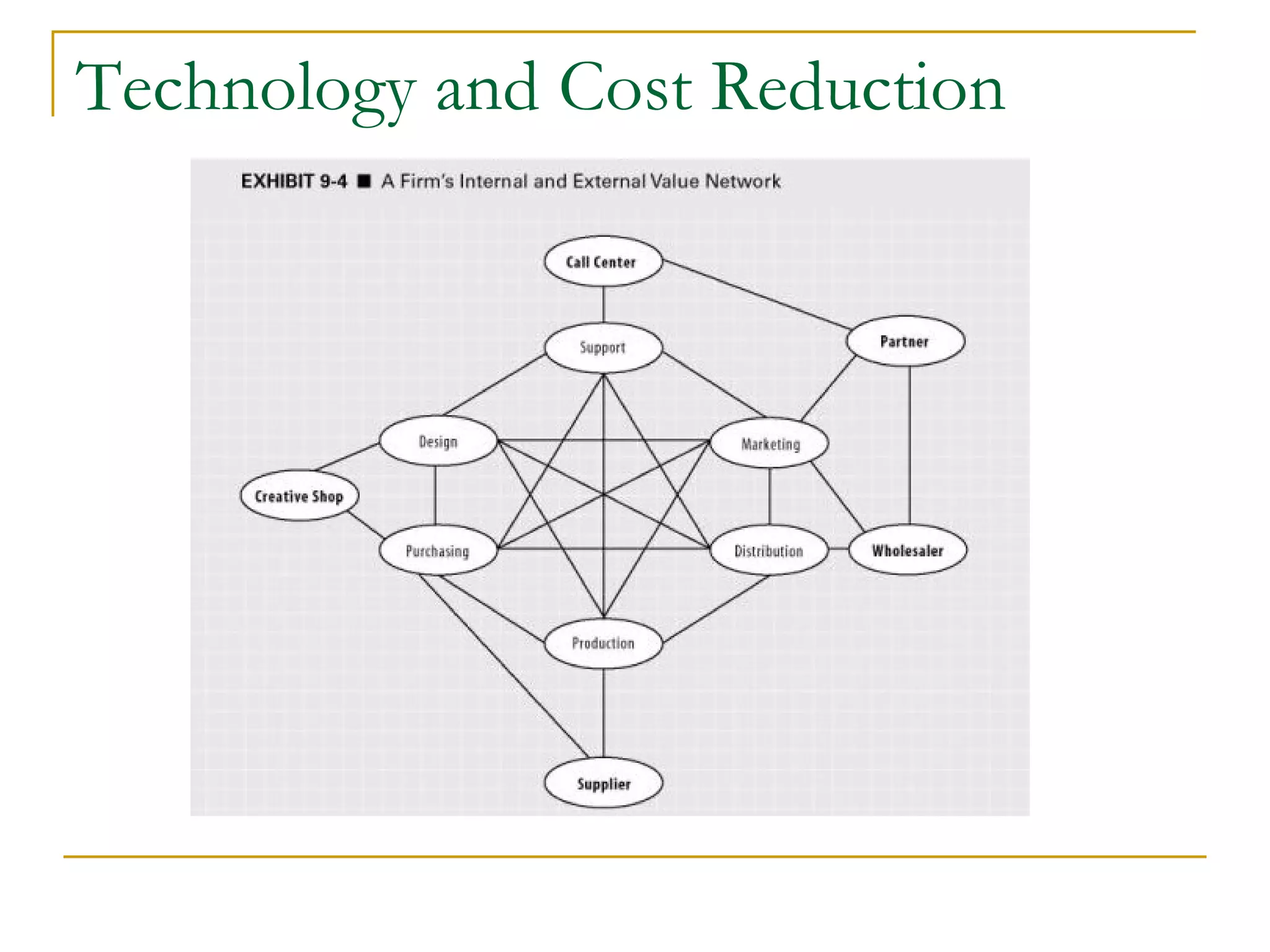 Technology and Cost Reduction

EXHIBIT 9-4 ■ A Firm's Internal and External Value Network

Call Center

Support

Partner

Design

Marketing

Creative Shop

Purchasing

Distribution

Wholesaler

Production

Supplier